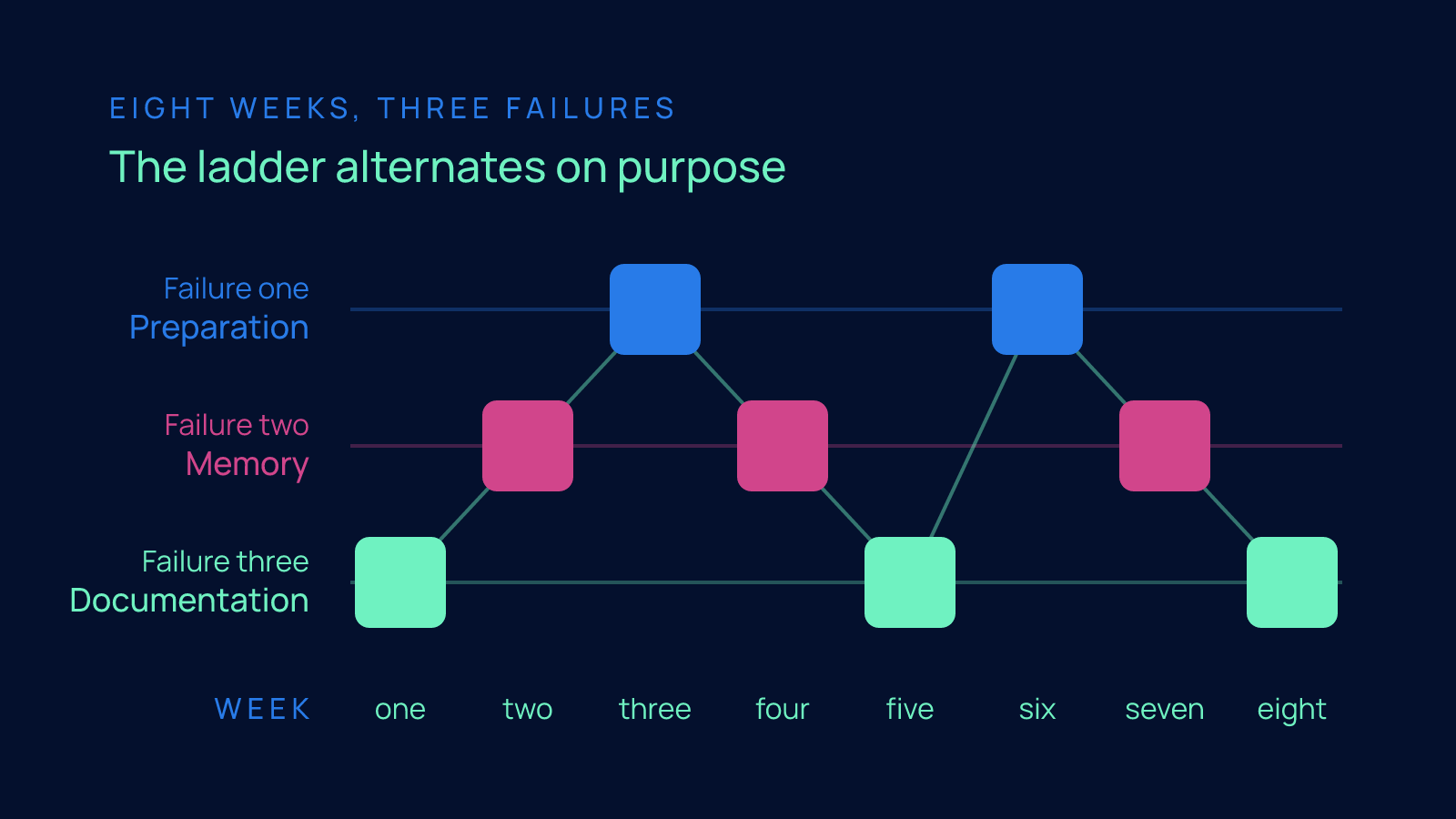 EIGHT WEEKS, THREE FAILURES

The ladder alternates on purpose

Failure one
Preparation

Failure two
Memory

Failure three
Documentation

WEEK one two three four five six seven eight